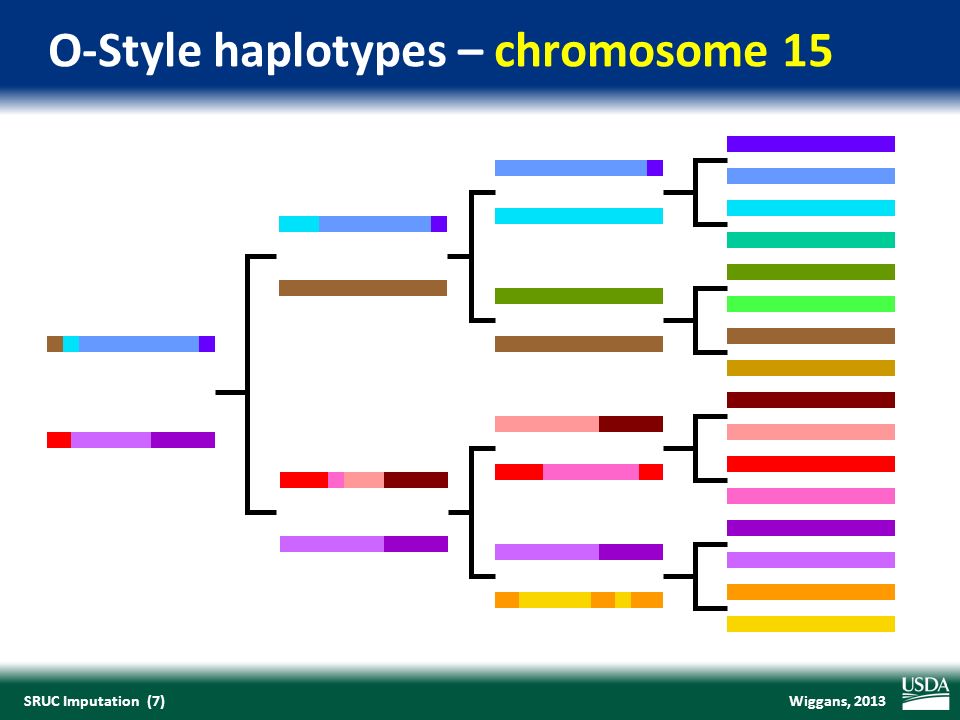 O-Style haplotypes – chromosome 15

SRUC Imputation (7)

Wiggans, 2013

USDA